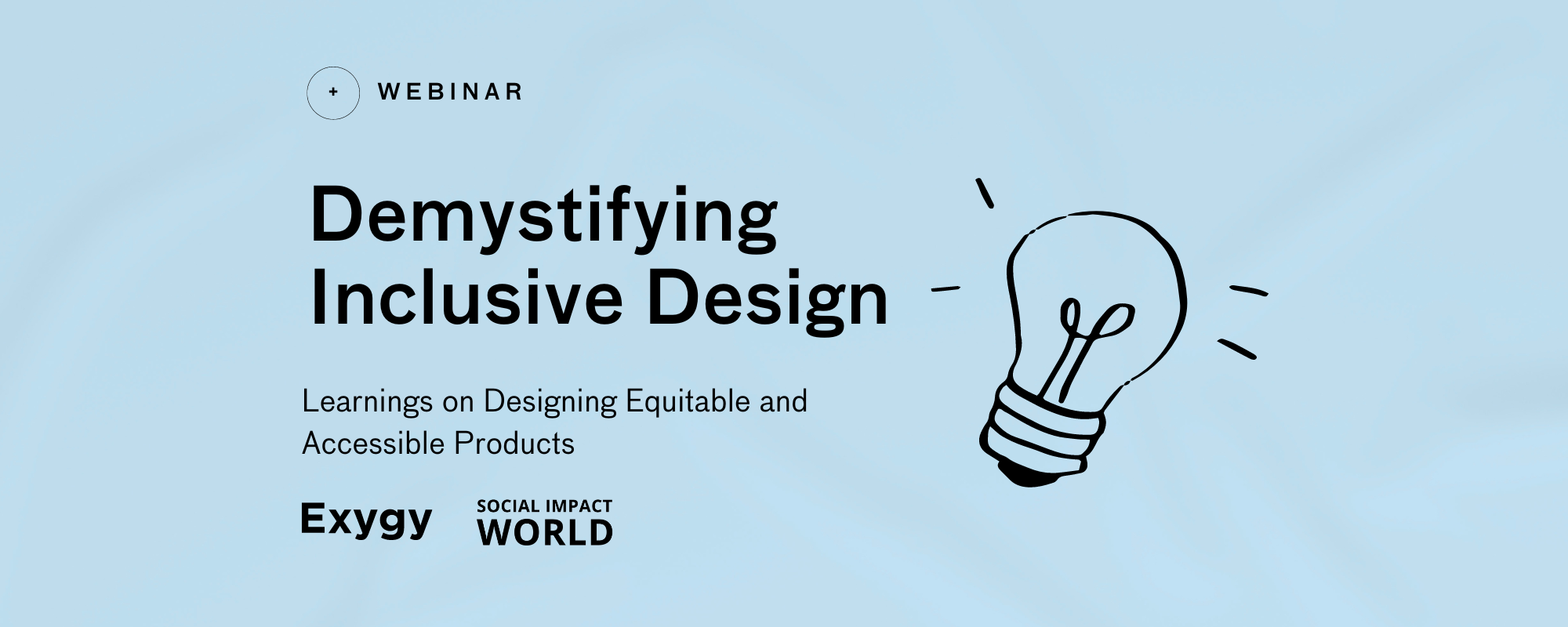 + WEBINAR

Demystifying Inclusive Design

Learnings on Designing Equitable and Accessible Products

Exygy

SOCIAL IMPACT WORLD